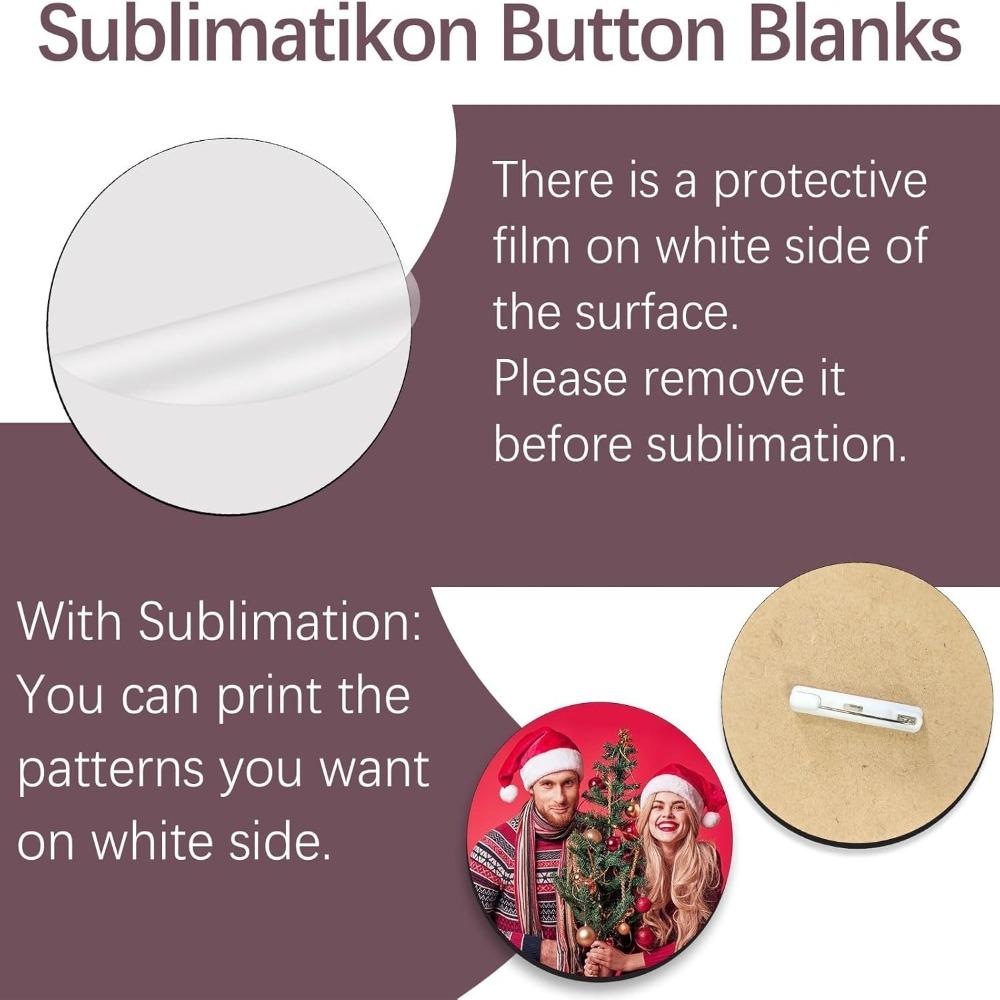 Sublimatikon Button Blanks

There is a protective film on white side of the surface.
Please remove it before sublimation.

With Sublimation:
You can print the patterns you want on white side.